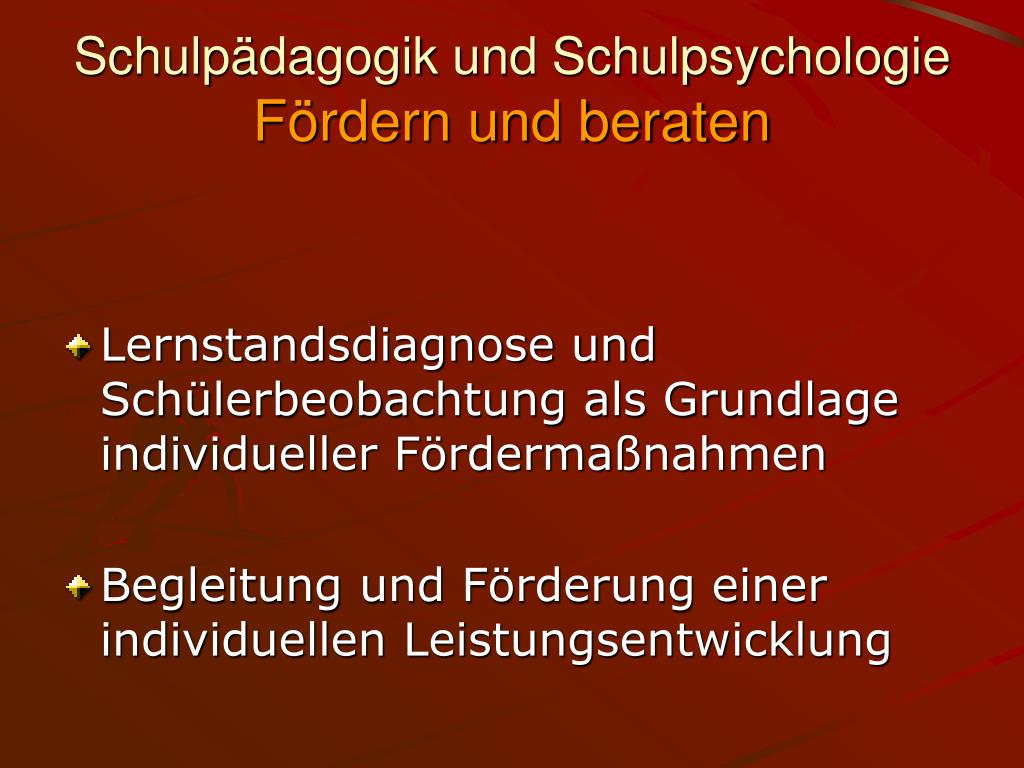 Schulpädagogik und Schulpsychologie
Fördern und beraten

Lernstandsdiagnose und Schülerbeobachtung als Grundlage individueller Fördermaßnahmen

Begleitung und Förderung einer individuellen Leistungsentwicklung